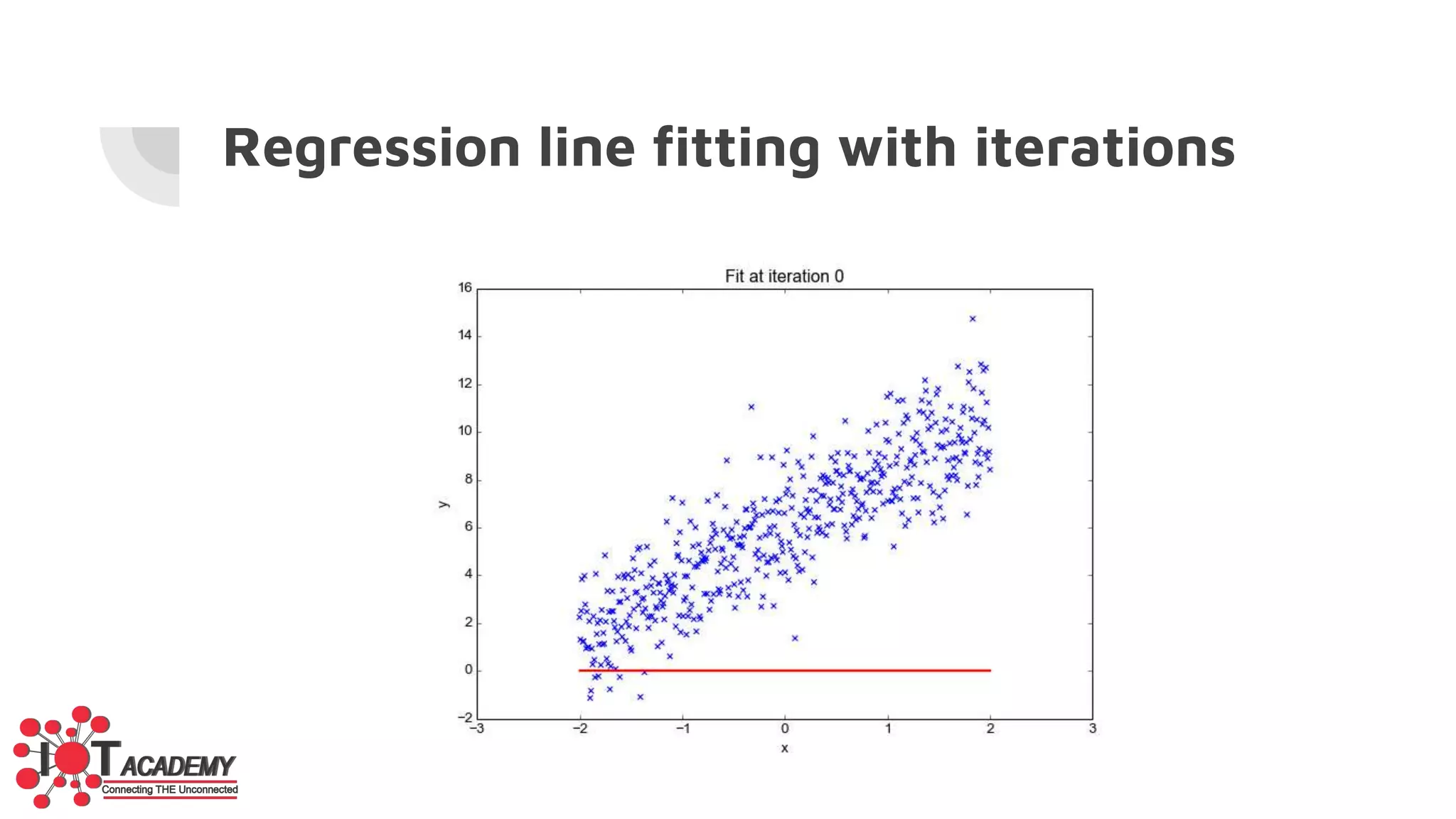 Regression line fitting with iterations

Fit at iteration 0

16
14
12
10
8
6
4
2
0
−2

y

−3
−2
−1
0
1
2
3

x

IOT ACADEMY
Connecting THE Unconnected